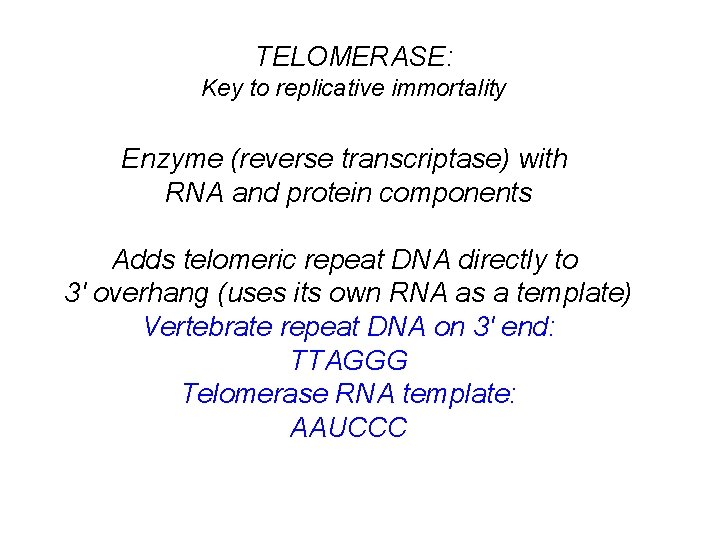 TELOMERASE:
Key to replicative immortality

Enzyme (reverse transcriptase) with RNA and protein components

Adds telomeric repeat DNA directly to 3' overhang (uses its own RNA as a template)
Vertebrate repeat DNA on 3' end:
TTAGGG
Telomerase RNA template:
AAUCCC